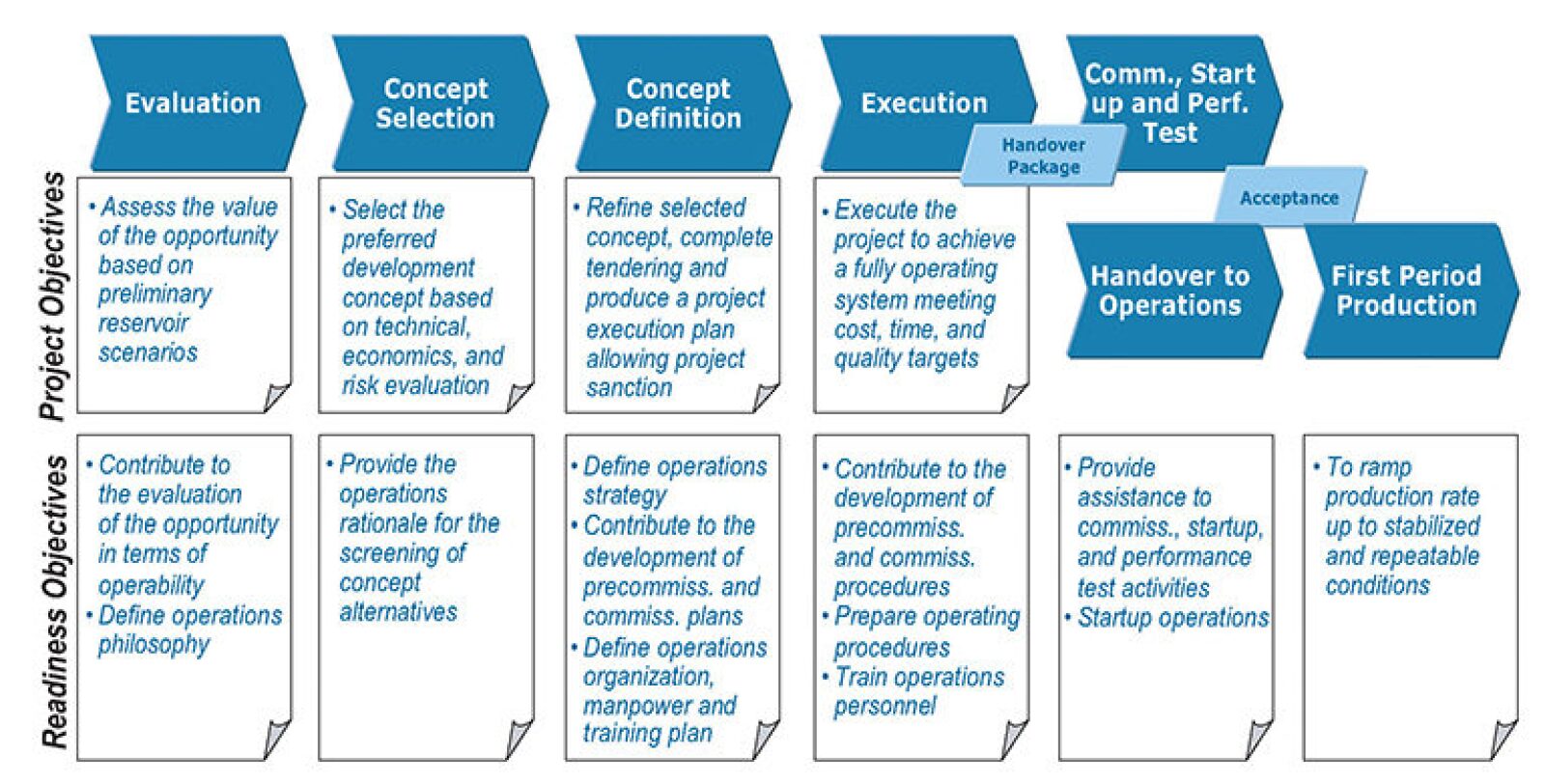 Evaluation

Concept Selection

Concept Definition

Execution

Comm., Start up and Perf. Test

Handover Package

Acceptance

Handover to Operations

First Period Production

Project Objectives

• Assess the value of the opportunity based on preliminary reservoir scenarios

• Select the preferred development concept based on technical, economics, and risk evaluation

• Refine selected concept, complete tendering and produce a project execution plan allowing project sanction

• Execute the project to achieve a fully operating system meeting cost, time, and quality targets

Readiness Objectives

• Contribute to the evaluation of the opportunity in terms of operability
• Define operations philosophy

• Provide the operations rationale for the screening of concept alternatives

• Define operations strategy
• Contribute to the development of precommiss. and commiss. plans
• Define operations organization, manpower and training plan

• Contribute to the development of precommiss. and commiss. procedures
• Prepare operating procedures
• Train operations personnel

• Provide assistance to commiss., startup, and performance test activities
• Startup operations

• To ramp production rate up to stabilized and repeatable conditions